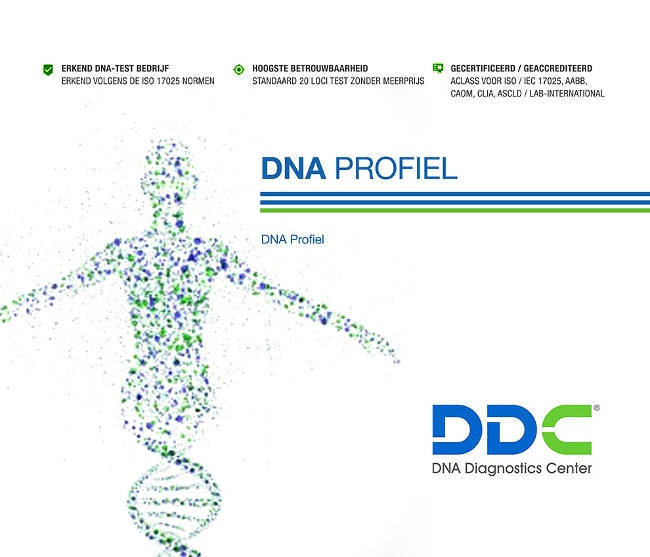 ERKEND DNA-TEST BEDRIJF
ERKEND VOLGENS DE ISO 17025 NORMEN

HOOGSTE BETROUWBAARHEID
STANDAARD 20 LOCI TEST ZONDER MEERPRIJS

GECERTIFICEERD / GEACCREDITEERD
ACLASS VOOR ISO / IEC 17025, AABB, CAOM, CLIA, ASCLD / LAB-INTERNATIONAL

DNA PROFIEL

DNA Profiel

DDC®
DNA Diagnostics Center